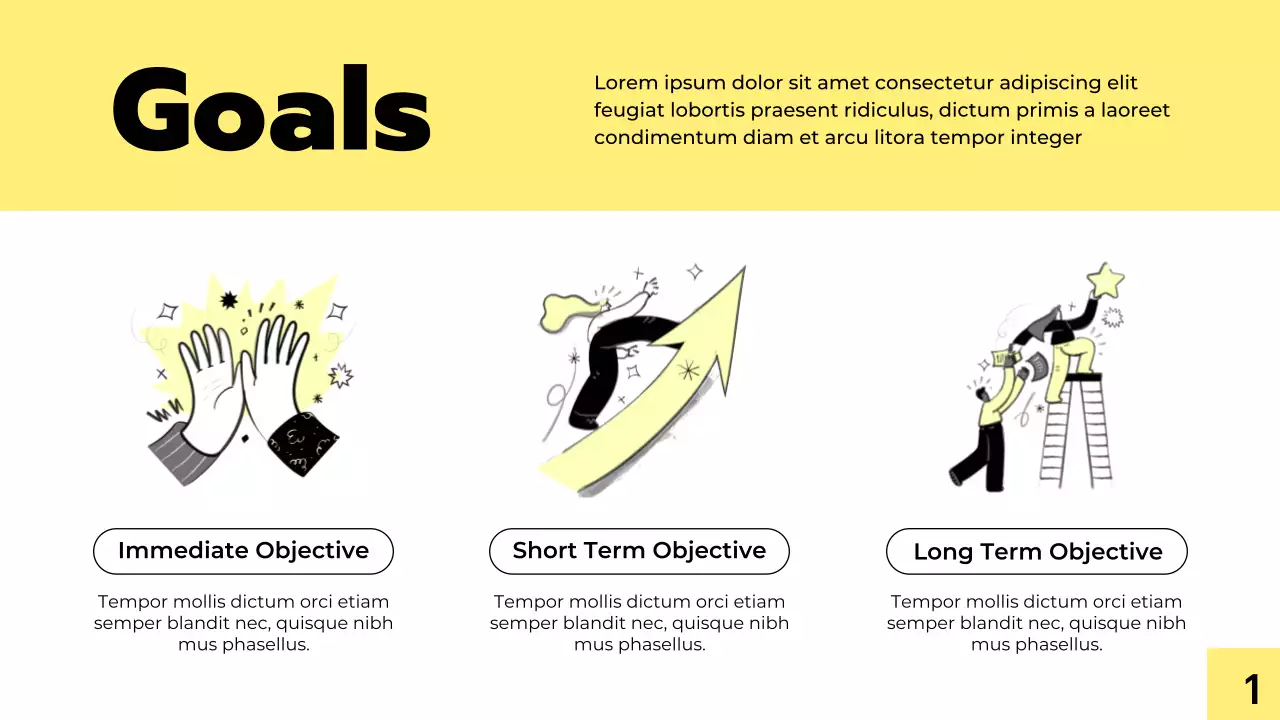 Goals

Lorem ipsum dolor sit amet consectetur adipiscing elit feugiat lobortis praesent ridiculus, dictum primis a laoreet condimentum diam et arcu litora tempor integer

Immediate Objective

Tempor mollis dictum orci etiam semper blandit nec, quisque nibh mus phasellus.

Short Term Objective

Tempor mollis dictum orci etiam semper blandit nec, quisque nibh mus phasellus.

Long Term Objective

Tempor mollis dictum orci etiam semper blandit nec, quisque nibh mus phasellus.

1